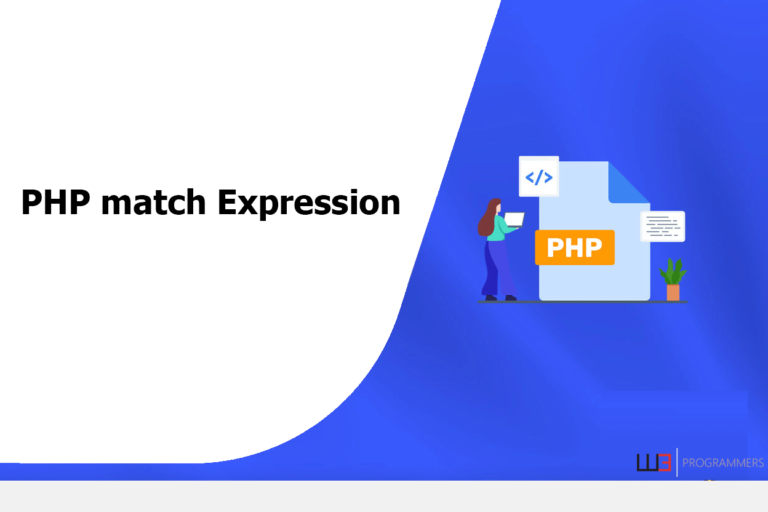 PHP match Expression

</>

PHP

W3 PROGRAMMERS